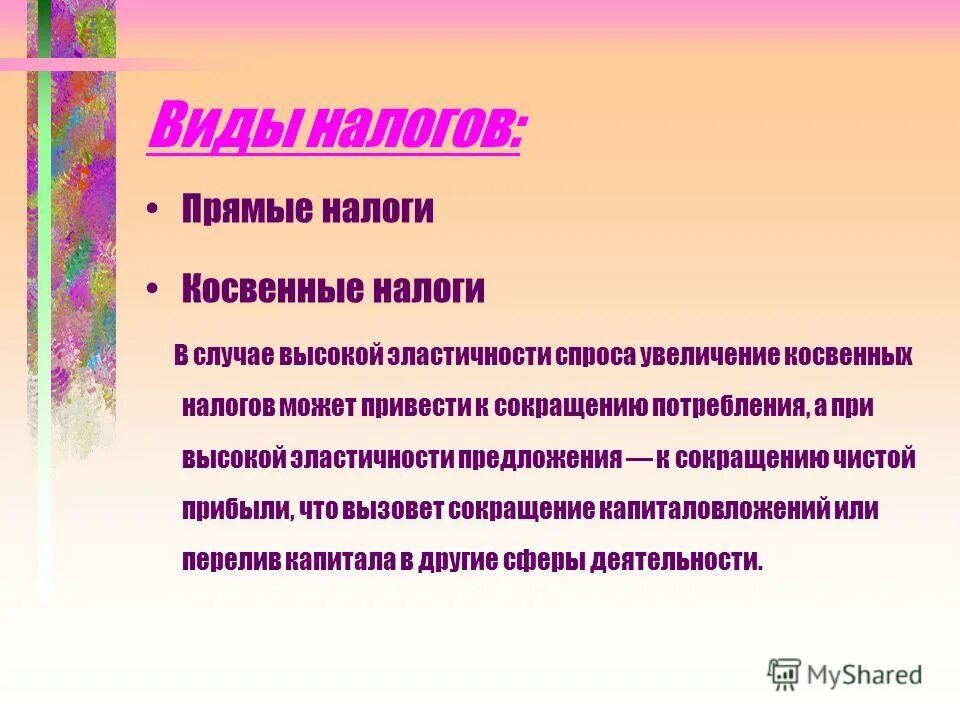 Виды налогов:

• Прямые налоги

• Косвенные налоги

В случае высокой эластичности спроса увеличение косвенных налогов может привести к сокращению потребления, а при высокой эластичности предложения — к сокращению чистой прибыли, что вызовет сокращение капиталовложений или перелив капитала в другие сферы деятельности.

MyShared